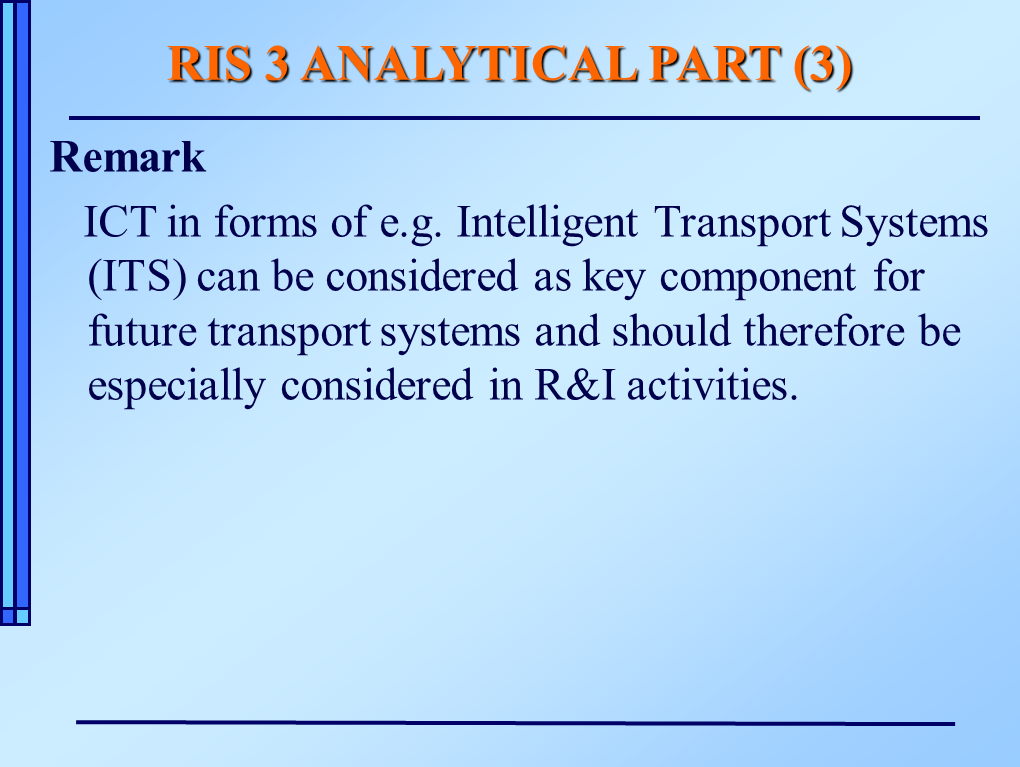 RIS 3 ANALYTICAL PART (3)

Remark

ICT in forms of e.g. Intelligent Transport Systems (ITS) can be considered as key component for future transport systems and should therefore be especially considered in R&I activities.